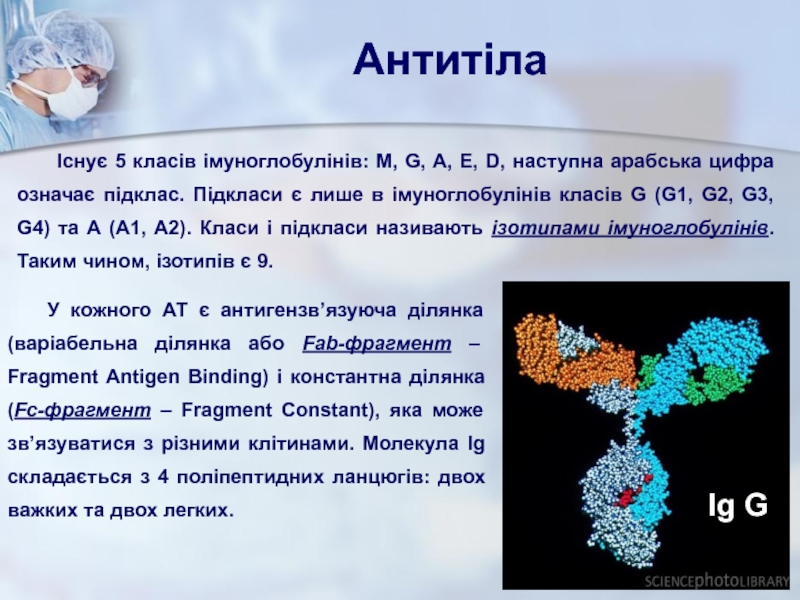 Антитіла

Існує 5 класів імуноглобулінів: M, G, A, E, D, наступна арабська цифра означає підклас. Підкласи є лише в імуноглобулінів класів G (G1, G2, G3, G4) та A (A1, A2). Класи і підкласи називають ізотипами імуноглобулінів. Таким чином, ізотипів є 9.

У кожного АТ є антигензв'язуюча ділянка (варіабельна ділянка або Fab-фрагмент – Fragment Antigen Binding) і константна ділянка (Fc-фрагмент – Fragment Constant), яка може зв'язуватися з різними клітинами. Молекула Ig складається з 4 поліпептидних ланцюгів: двох важких та двох легких.

Ig G

SCIENCEphotoLIBRARY